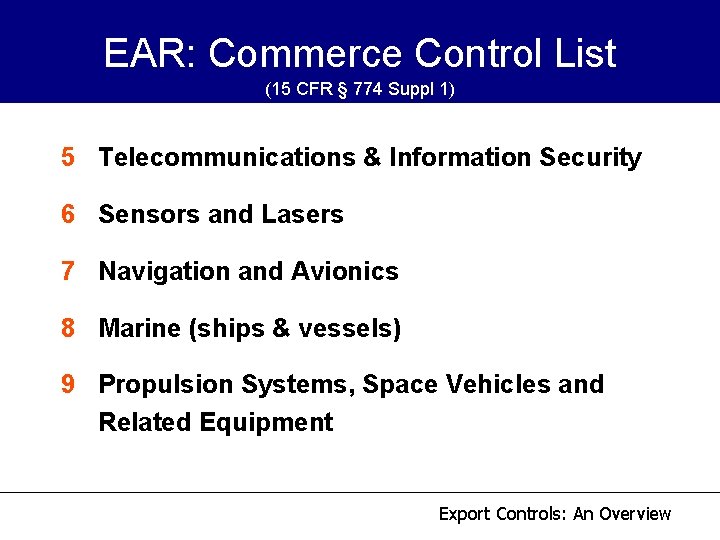 EAR: Commerce Control List
(15 CFR § 774 Suppl 1)

5 Telecommunications & Information Security

6 Sensors and Lasers

7 Navigation and Avionics

8 Marine (ships & vessels)

9 Propulsion Systems, Space Vehicles and Related Equipment

Export Controls: An Overview